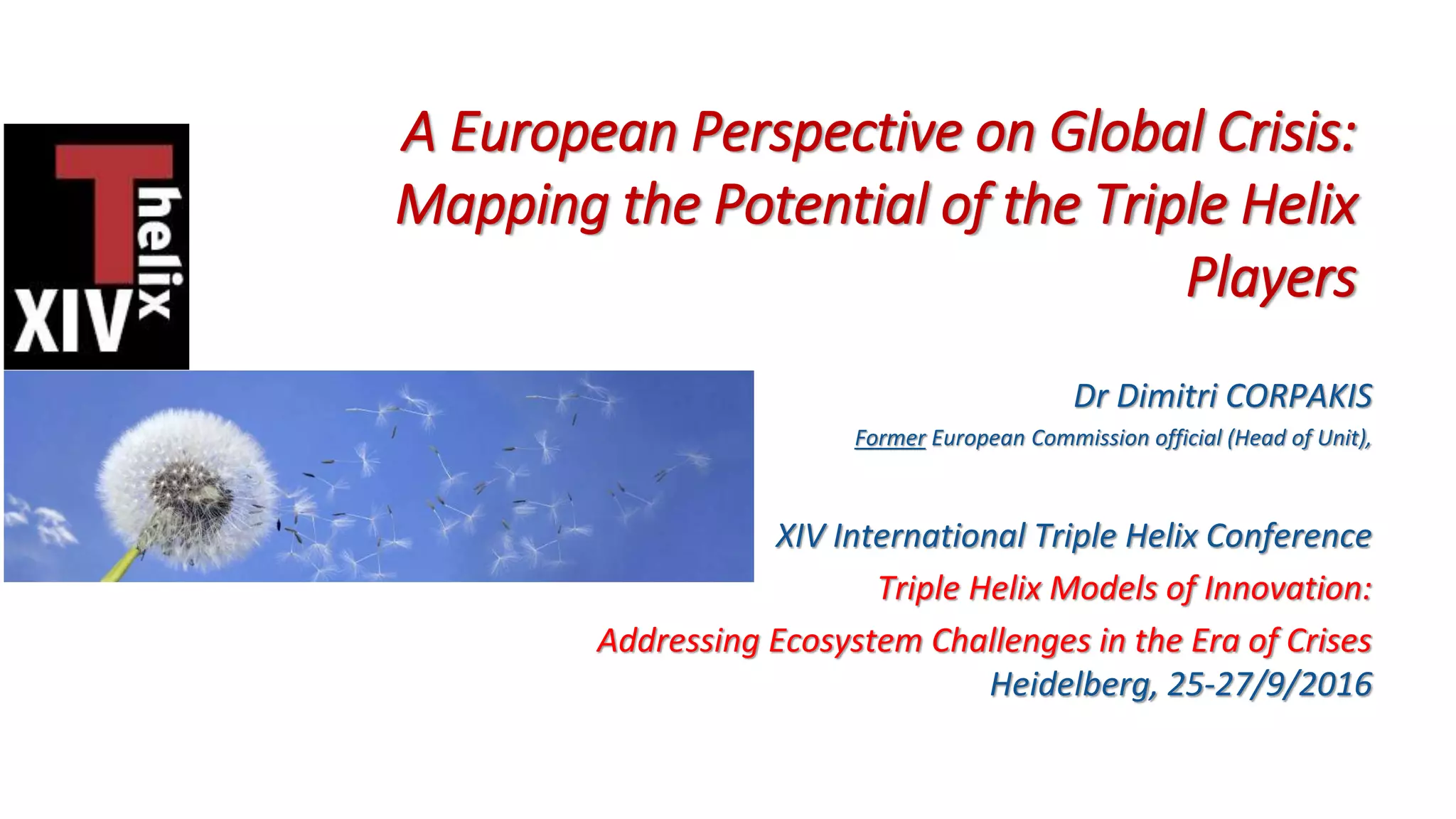 T helix XIV

A European Perspective on Global Crisis: Mapping the Potential of the Triple Helix Players

Dr Dimitri CORPAKIS

Former European Commission official (Head of Unit),

XIV International Triple Helix Conference

Triple Helix Models of Innovation:

Addressing Ecosystem Challenges in the Era of Crises

Heidelberg, 25-27/9/2016